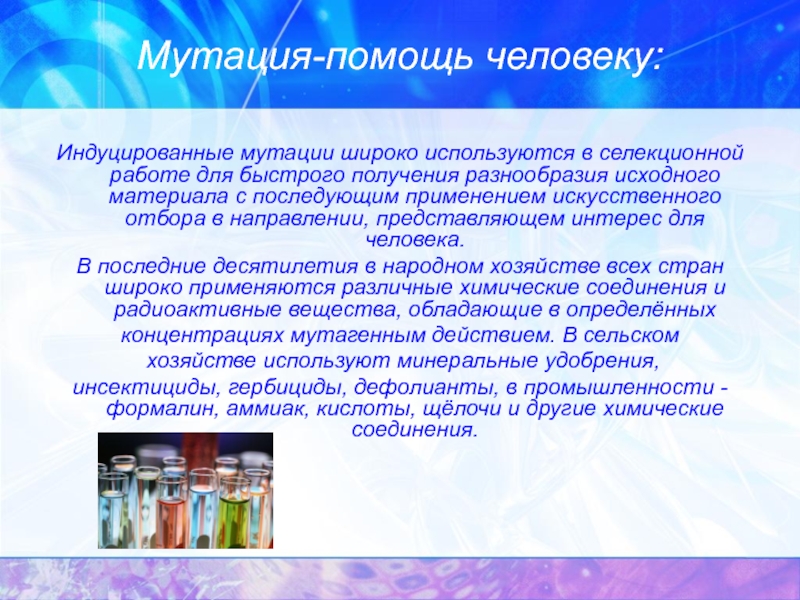 Мутация-помощь человеку:

Индуцированные мутации широко используются в селекционной работе для быстрого получения разнообразия исходного материала с последующим применением искусственного отбора в направлении, представляющем интерес для человека.

В последние десятилетия в народном хозяйстве всех стран широко применяются различные химические соединения и радиоактивные вещества, обладающие в определённых концентрациях мутагенным действием. В сельском хозяйстве используют минеральные удобрения, инсектициды, гербициды, дефолианты, в промышленности - формалин, аммиак, кислоты, щёлочи и другие химические соединения.